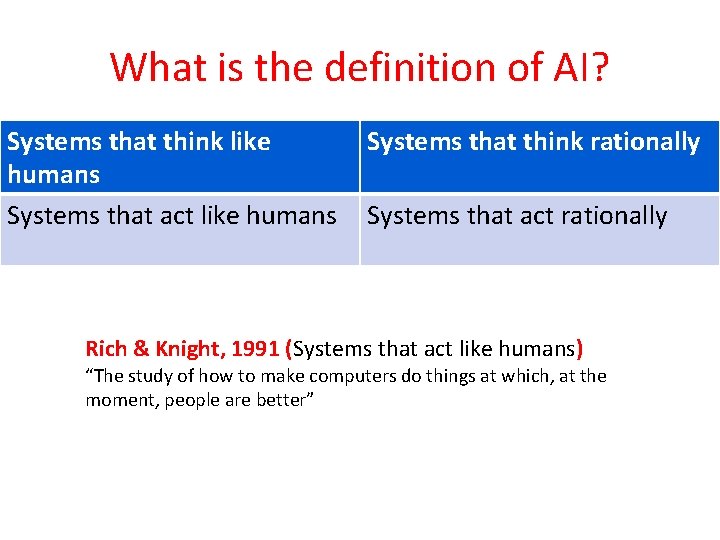 What is the definition of AI?

| Systems that think like humans | Systems that think rationally |
|---|---|
| Systems that act like humans | Systems that act rationally |

Rich & Knight, 1991 (Systems that act like humans)
“The study of how to make computers do things at which, at the moment, people are better”